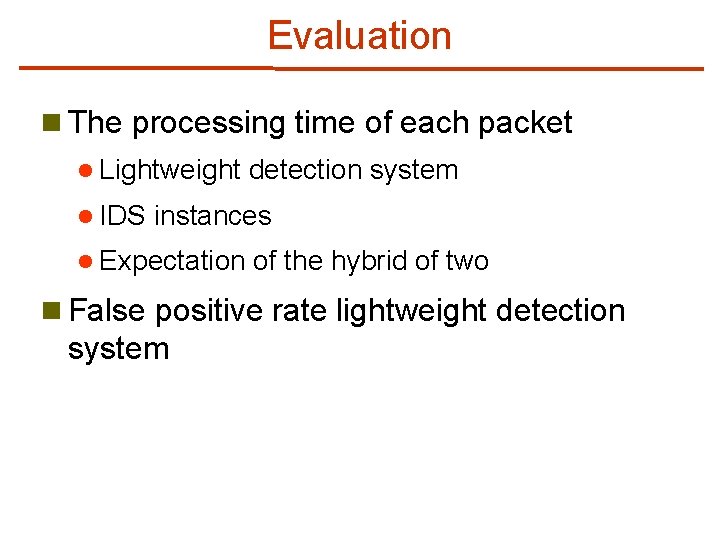 Evaluation

The processing time of each packet

Lightweight detection system

IDS instances

Expectation of the hybrid of two

False positive rate lightweight detection system